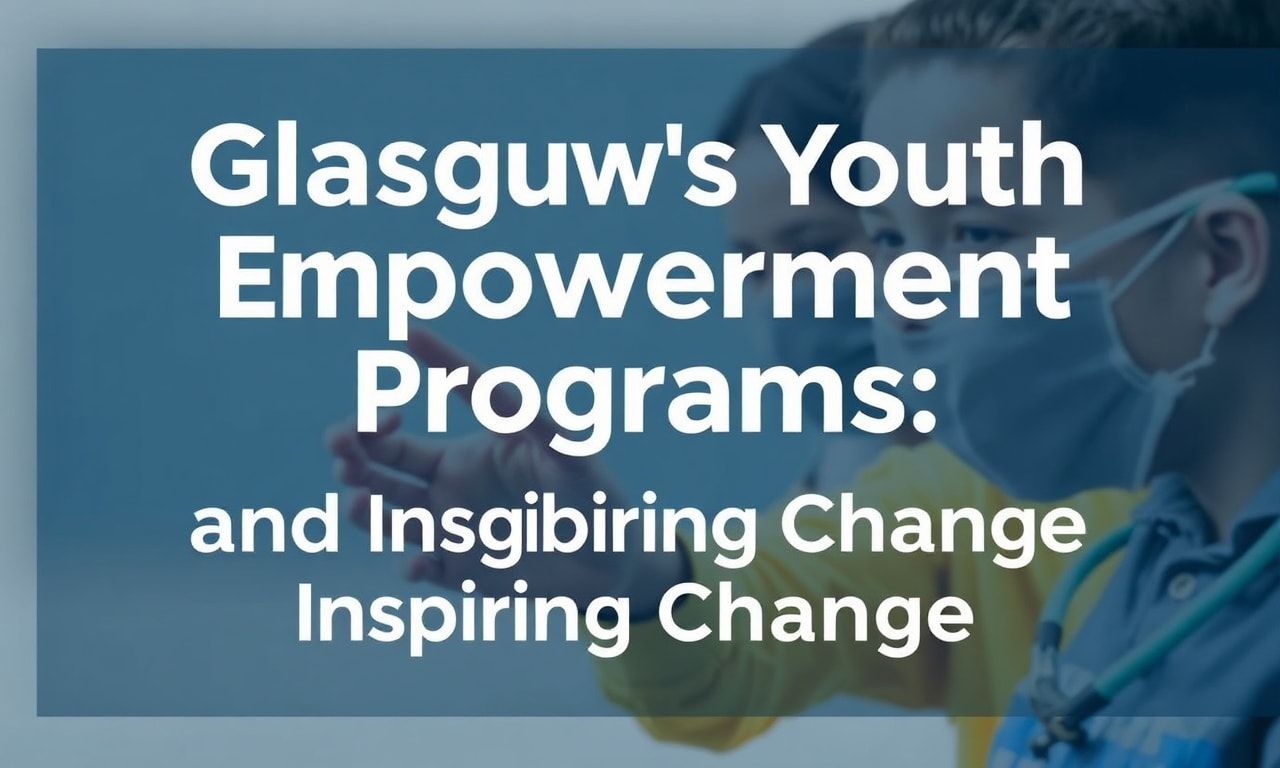 Glasguw's Youth Empowerment Programs:

and Insgibiring Change Inspiring Change